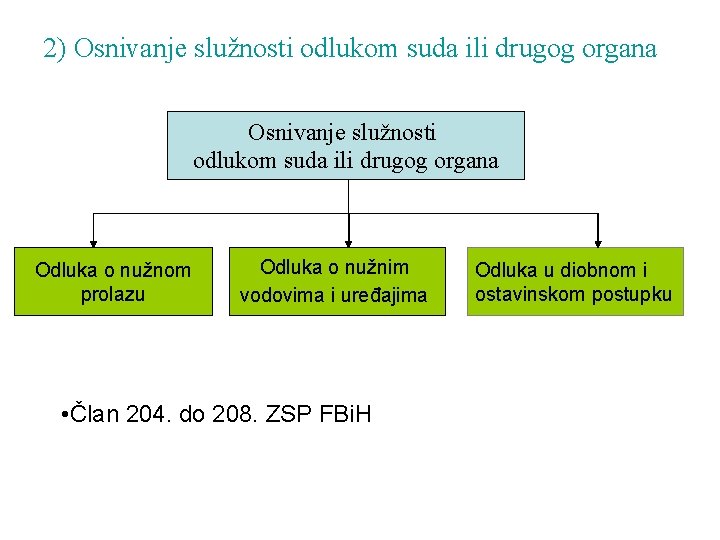 2) Osnivanje služnosti odlukom suda ili drugog organa

Osnivanje služnosti odlukom suda ili drugog organa

Odluka o nužnom prolazu

Odluka o nužnim vodovima i uređajima

Odluka u diobnom i ostavinskom postupku

•Član 204. do 208. ZSP FBiH